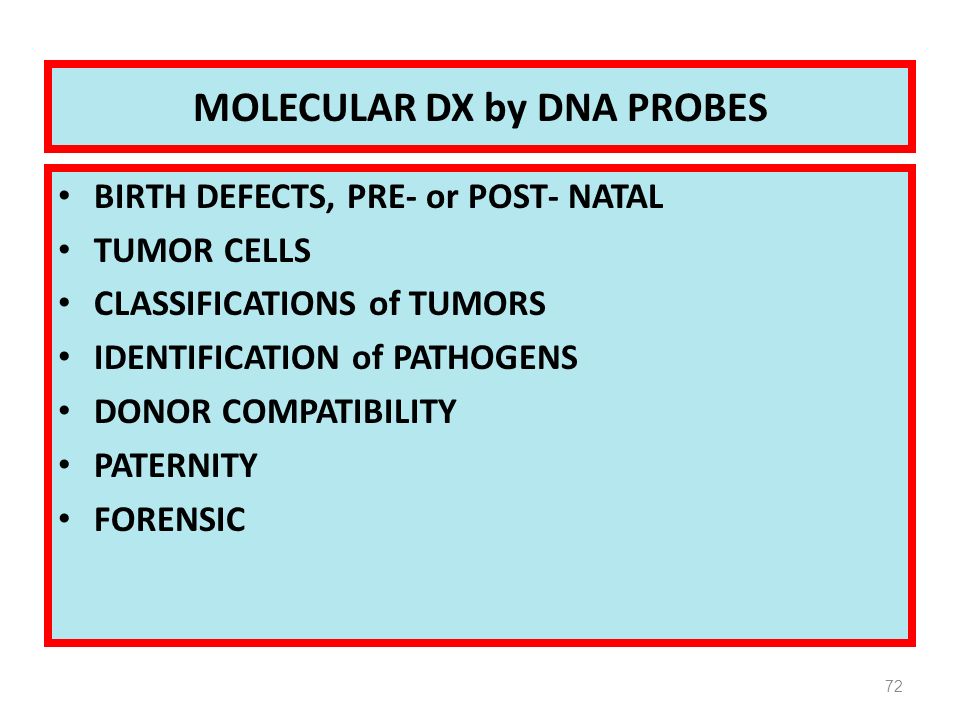 MOLECULAR DX by DNA PROBES

• BIRTH DEFECTS, PRE- or POST- NATAL
• TUMOR CELLS
• CLASSIFICATIONS of TUMORS
• IDENTIFICATION of PATHOGENS
• DONOR COMPATIBILITY
• PATERNITY
• FORENSIC

72